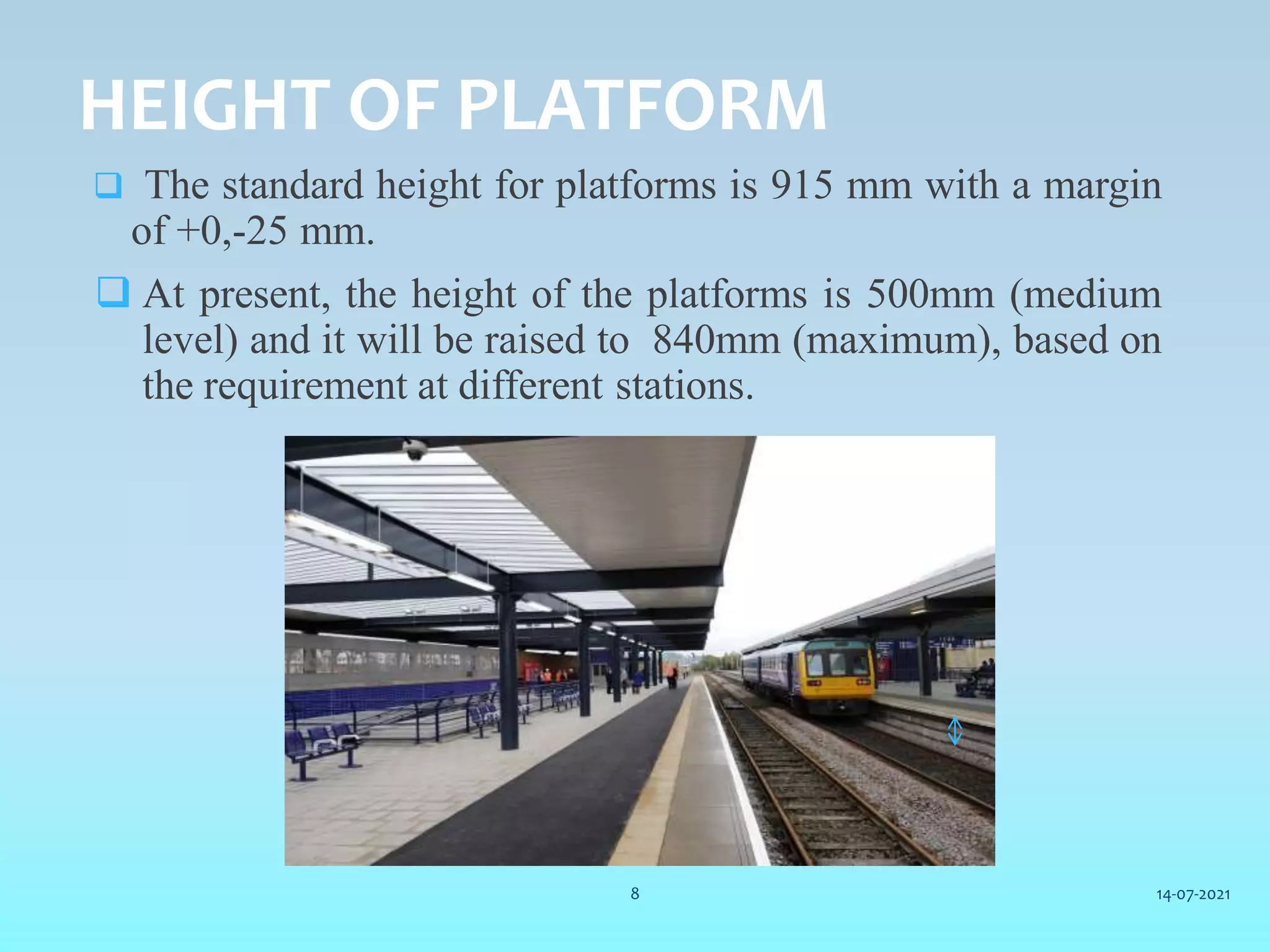 HEIGHT OF PLATFORM

❑ The standard height for platforms is 915 mm with a margin of +0,-25 mm.

❑ At present, the height of the platforms is 500mm (medium level) and it will be raised to 840mm (maximum), based on the requirement at different stations.

8

14-07-2021